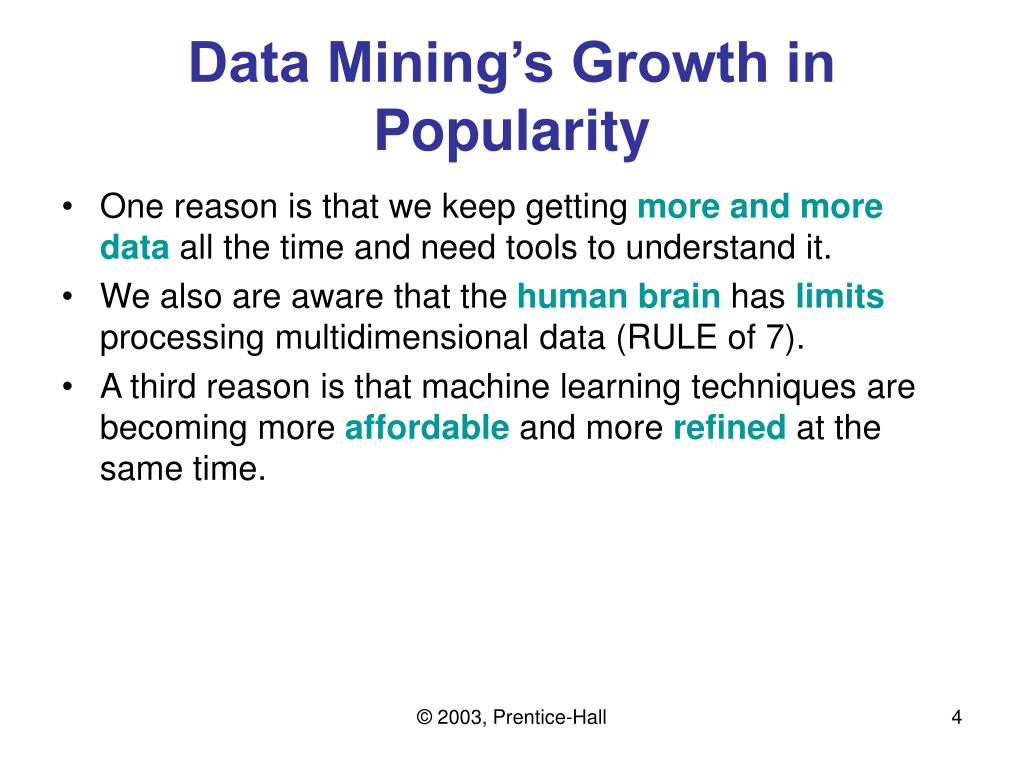 Data Mining's Growth in Popularity

• One reason is that we keep getting more and more data all the time and need tools to understand it.
• We also are aware that the human brain has limits processing multidimensional data (RULE of 7).
• A third reason is that machine learning techniques are becoming more affordable and more refined at the same time.

© 2003, Prentice-Hall

4